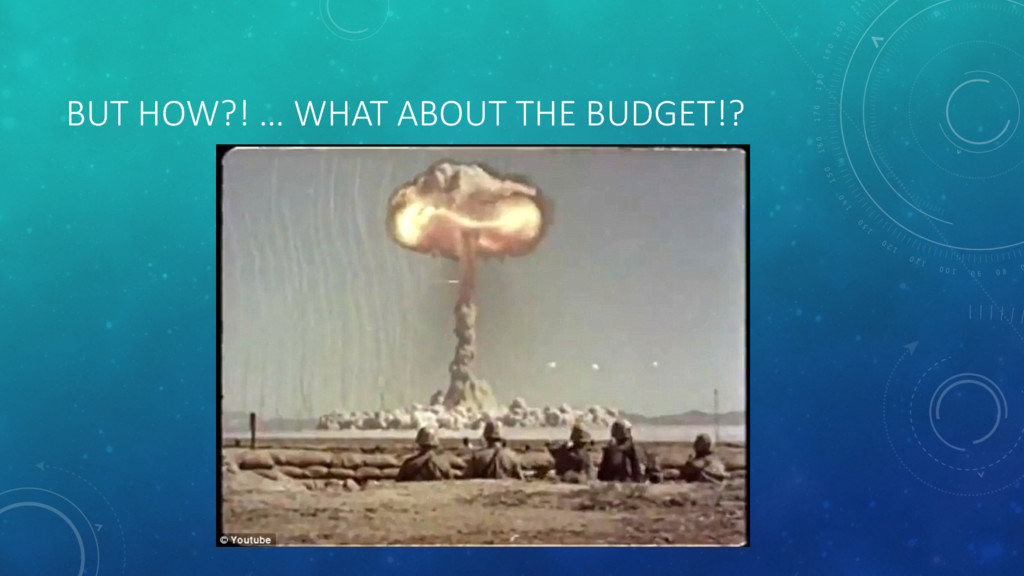 BUT HOW?! … WHAT ABOUT THE BUDGET!?

© Youtube